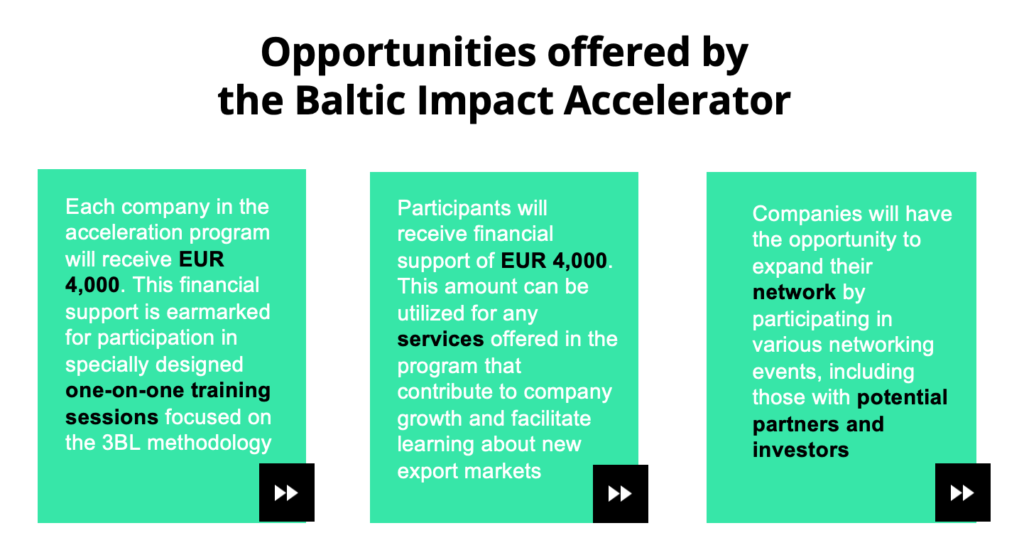 Opportunities offered by the Baltic Impact Accelerator

Each company in the acceleration program will receive EUR 4,000. This financial support is earmarked for participation in specially designed one-on-one training sessions focused on the 3BL methodology

Participants will receive financial support of EUR 4,000. This amount can be utilized for any services offered in the program that contribute to company growth and facilitate learning about new export markets

Companies will have the opportunity to expand their network by participating in various networking events, including those with potential partners and investors